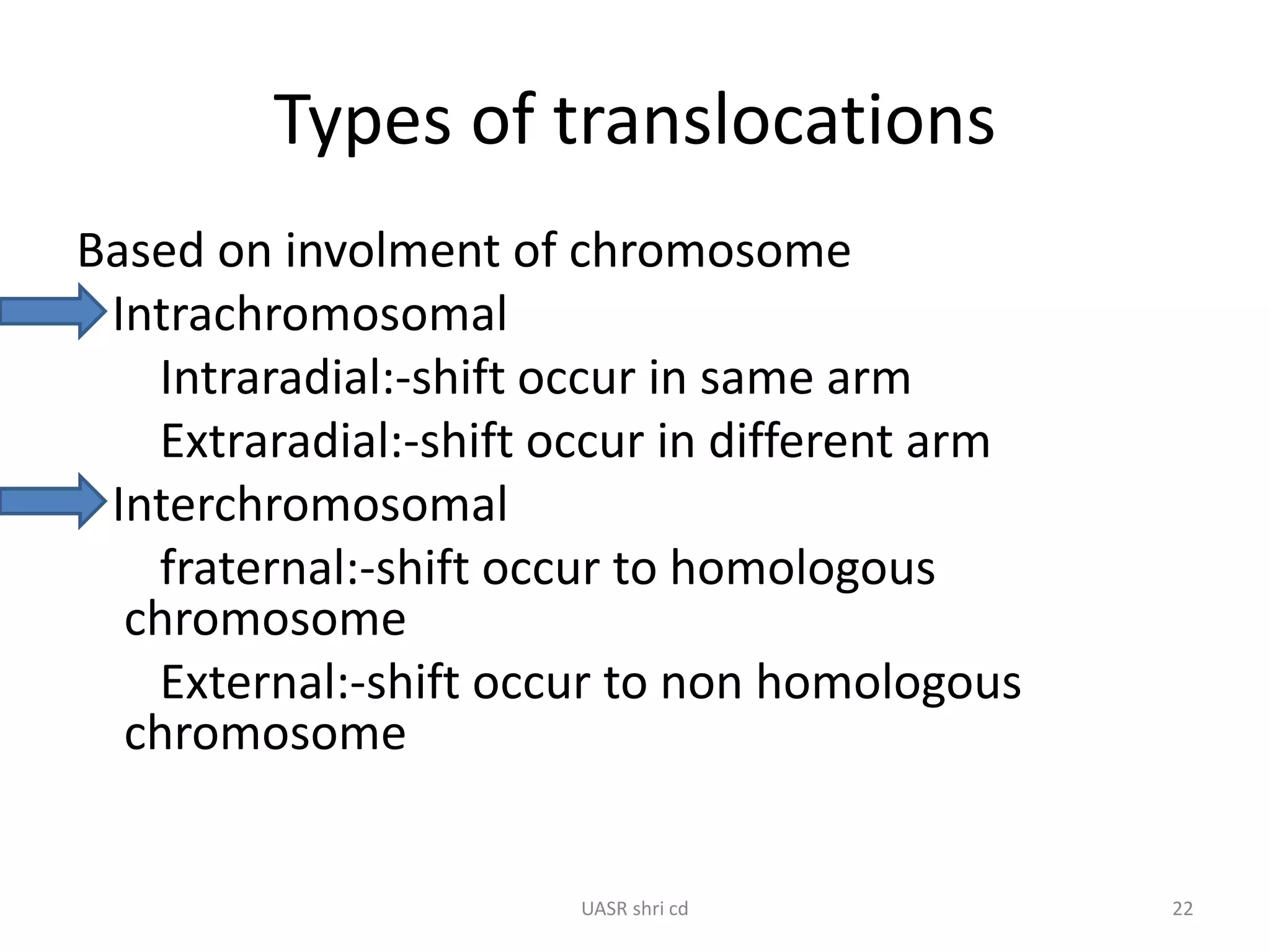 Types of translocations

Based on involment of chromosome

Intrachromosomal

Intraradial:-shift occur in same arm

Extraradial:-shift occur in different arm

Interchromosomal

fraternal:-shift occur to homologous chromosome

External:-shift occur to non homologous chromosome

UASR shri cd

22